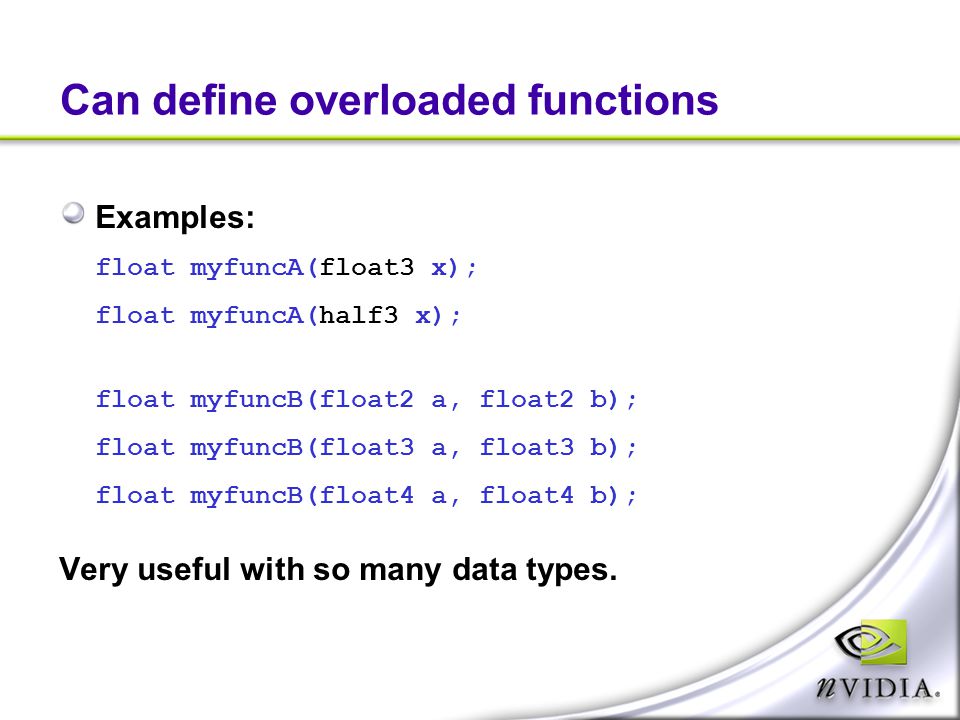 Can define overloaded functions

Examples:

float myfuncA(float3 x);

float myfuncA(half3 x);

float myfuncB(float2 a, float2 b);

float myfuncB(float3 a, float3 b);

float myfuncB(float4 a, float4 b);

Very useful with so many data types.

nVIDIA.